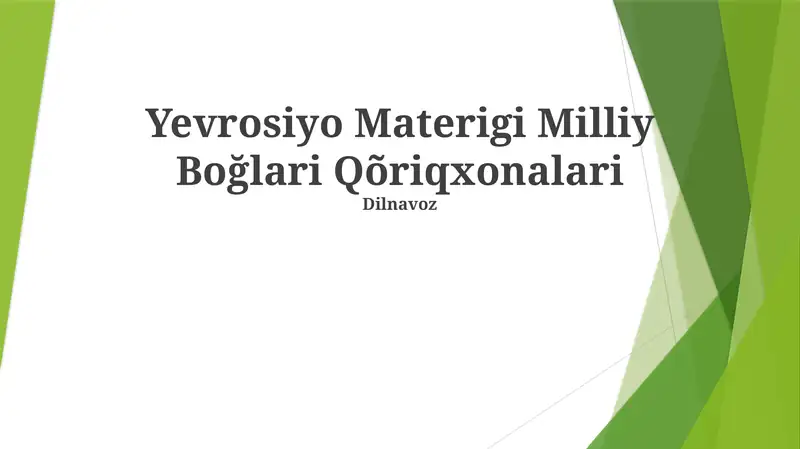 Yevrosiyo Materigi Milliy Boğlari Qõriqxonalari
Dilnavoz